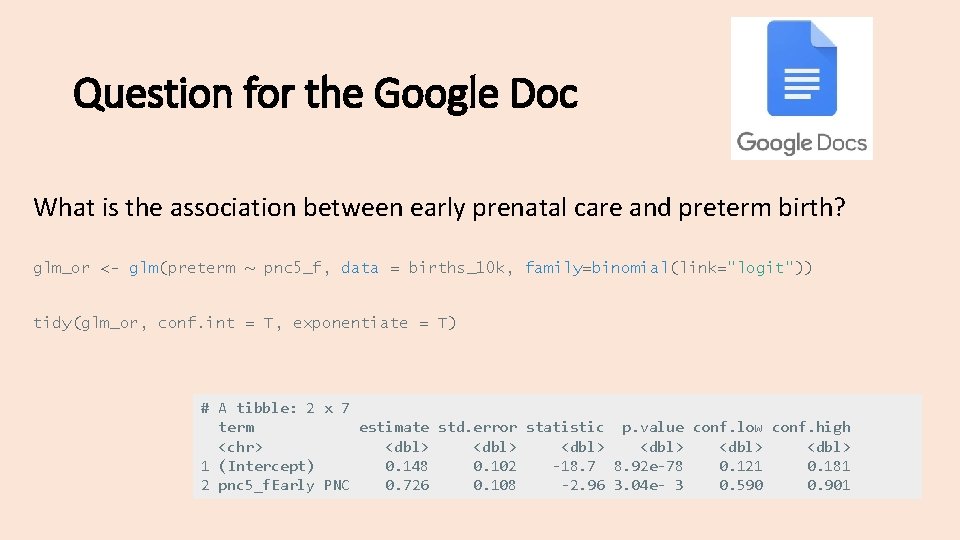 Question for the Google Doc

Google Docs

What is the association between early prenatal care and preterm birth?

glm_or <- glm(preterm ~ pnc5_f, data = births_10k, family=binomial(link="logit"))

tidy(glm_or, conf.int = T, exponentiate = T)

# A tibble: 2 x 7

| | term | estimate | std.error | statistic | p.value | conf.low | conf.high |
|---|---|---|---|---|---|---|---|
| | <chr> | <dbl> | <dbl> | <dbl> | <dbl> | <dbl> | <dbl> |
| 1 | (Intercept) | 0.148 | 0.102 | -18.7 | 8.92e-78 | 0.121 | 0.181 |
| 2 | pnc5_fEarly PNC | 0.726 | 0.108 | -2.96 | 3.04e- 3 | 0.590 | 0.901 |